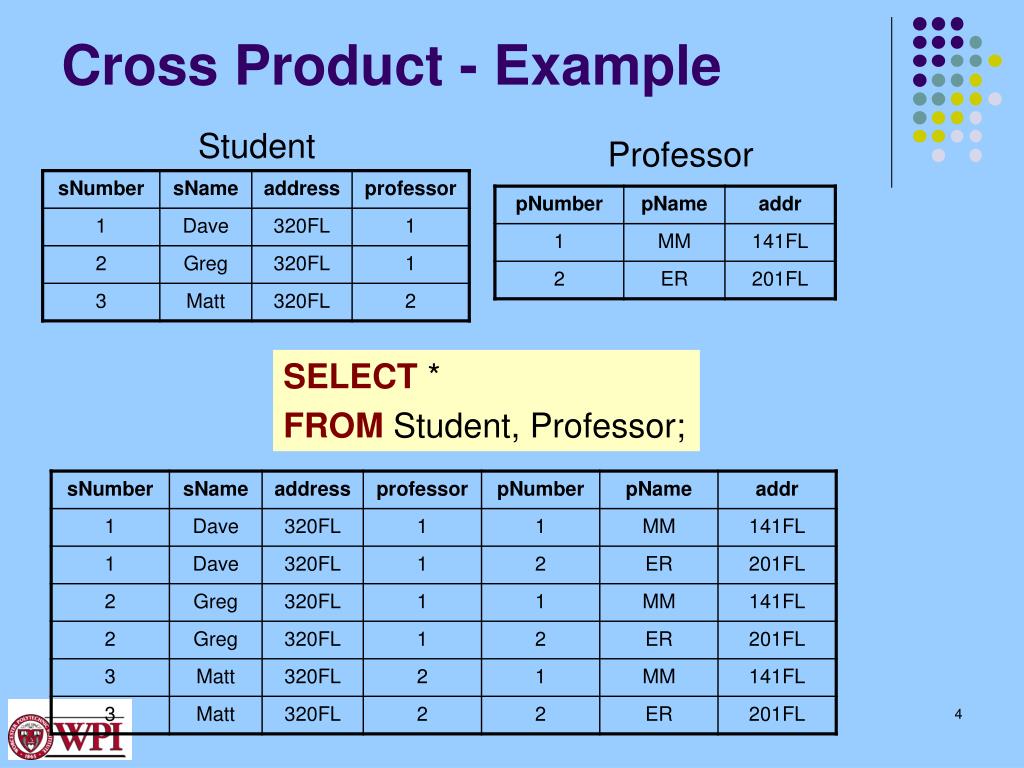 Cross Product - Example

Student

| sNumber | sName | address | professor |
|---|---|---|---|
| 1 | Dave | 320FL | 1 |
| 2 | Greg | 320FL | 1 |
| 3 | Matt | 320FL | 2 |

Professor

| pNumber | pName | addr |
|---|---|---|
| 1 | MM | 141FL |
| 2 | ER | 201FL |

SELECT *
FROM Student, Professor;

| sNumber | sName | address | professor | pNumber | pName | addr |
|---|---|---|---|---|---|---|
| 1 | Dave | 320FL | 1 | 1 | MM | 141FL |
| 1 | Dave | 320FL | 1 | 2 | ER | 201FL |
| 2 | Greg | 320FL | 1 | 1 | MM | 141FL |
| 2 | Greg | 320FL | 1 | 2 | ER | 201FL |
| 3 | Matt | 320FL | 2 | 1 | MM | 141FL |
| 3 | Matt | 320FL | 2 | 2 | ER | 201FL |

WPI

4